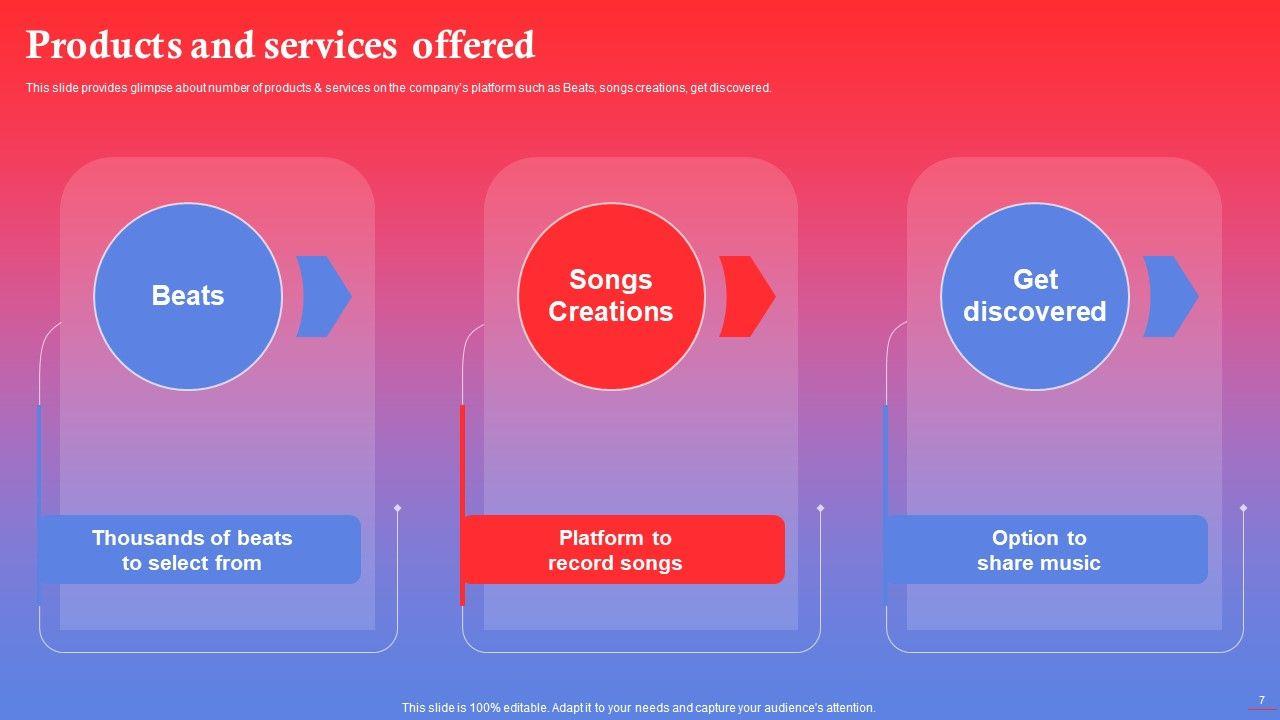 Products and services offered

This slide provides glimpse about number of products & services on the company's platform such as Beats, songs creations, get discovered.

Beats

Thousands of beats to select from

Songs Creations

Platform to record songs

Get discovered

Option to share music

This slide is 100% editable. Adapt it to your needs and capture your audience's attention.

7